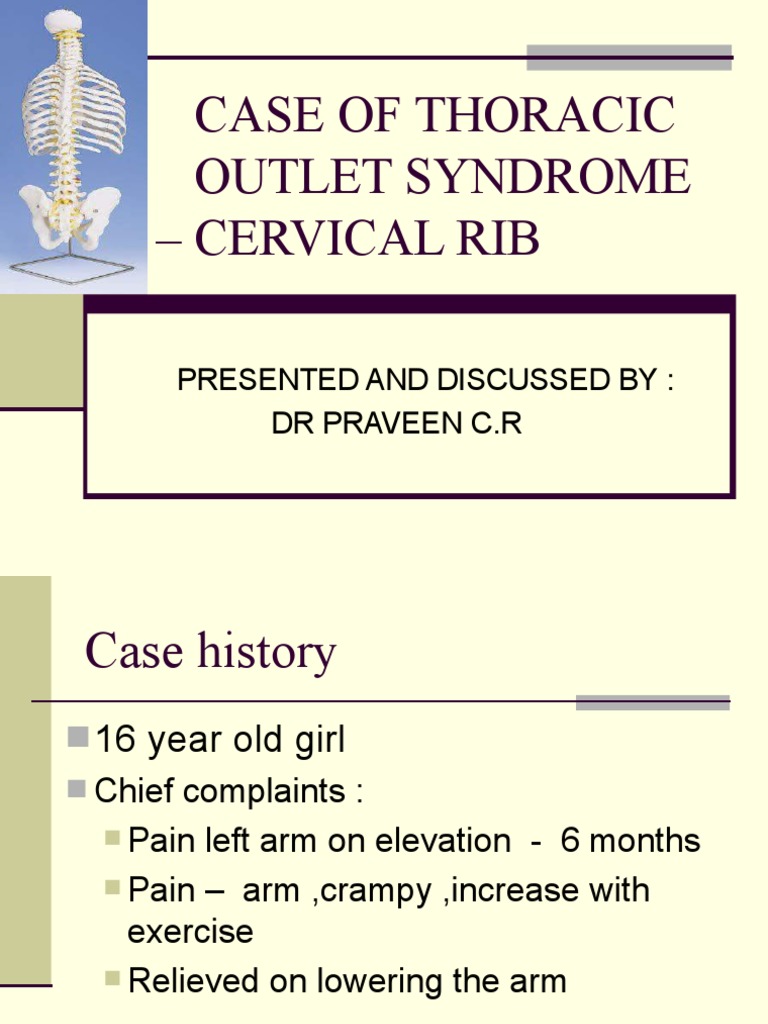 CASE OF THORACIC OUTLET SYNDROME – CERVICAL RIB

PRESENTED AND DISCUSSED BY :
DR PRAVEEN C.R

Case history

16 year old girl

Chief complaints :

Pain left arm on elevation - 6 months

Pain – arm ,crampy ,increase with exercise

Relieved on lowering the arm